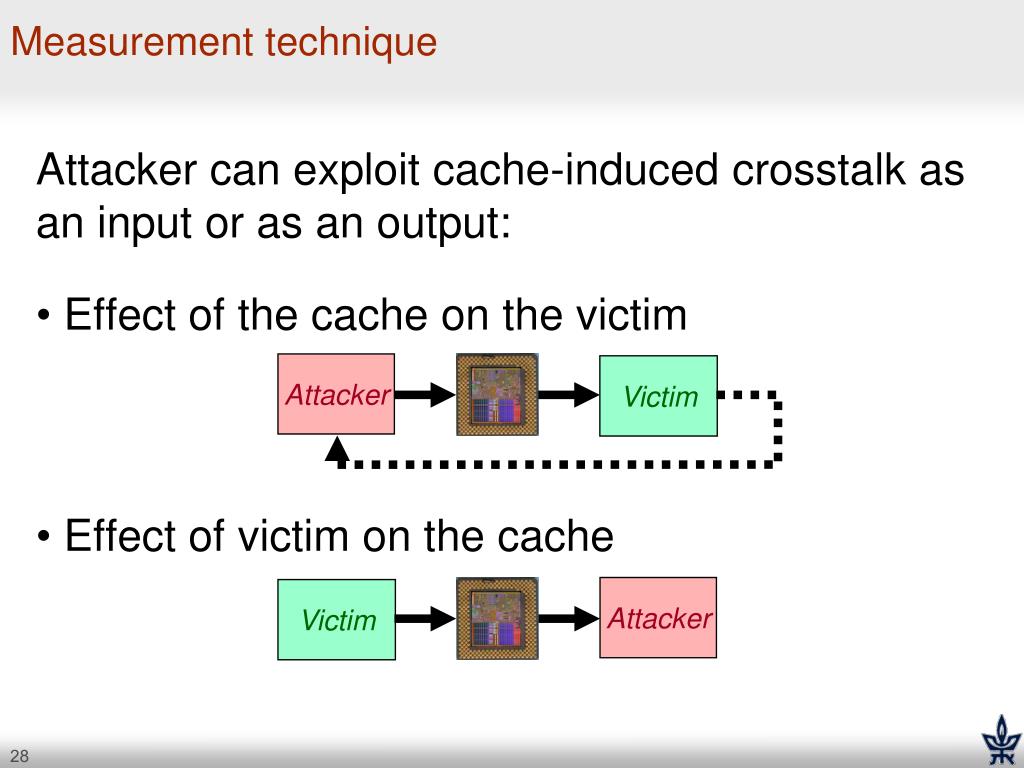 Measurement technique

Attacker can exploit cache-induced crosstalk as an input or as an output:

• Effect of the cache on the victim

Attacker

Victim

• Effect of victim on the cache

Victim

Attacker

28